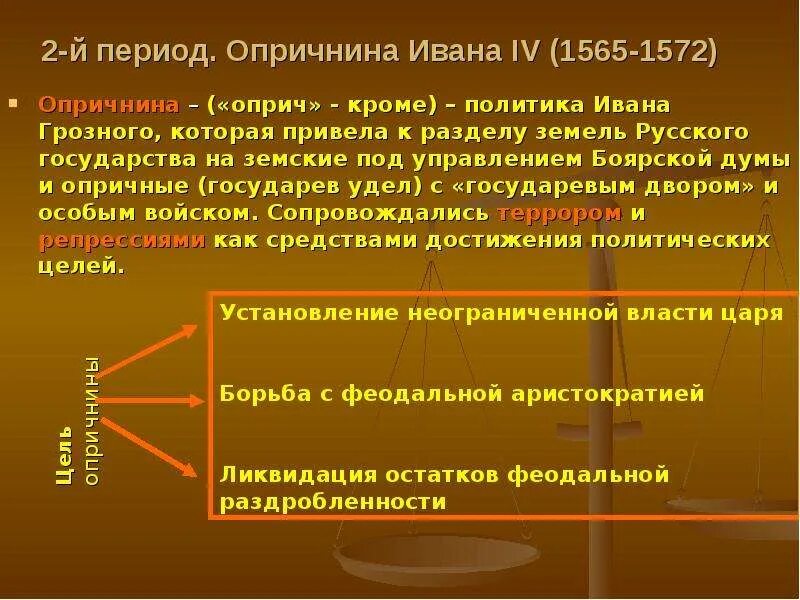 2-й период. Опричнина Ивана IV (1565-1572)

Опричнина – («оприч» - кроме) – политика Ивана Грозного, которая привела к разделу земель Русского государства на земские под управлением Боярской думы и опричные (государев удел) с «государевым двором» и особым войском. Сопровождались террором и репрессиями как средствами достижения политических целей.

Цель опричнины

Установление неограниченной власти царя

Борьба с феодальной аристократией

Ликвидация остатков феодальной раздробленности